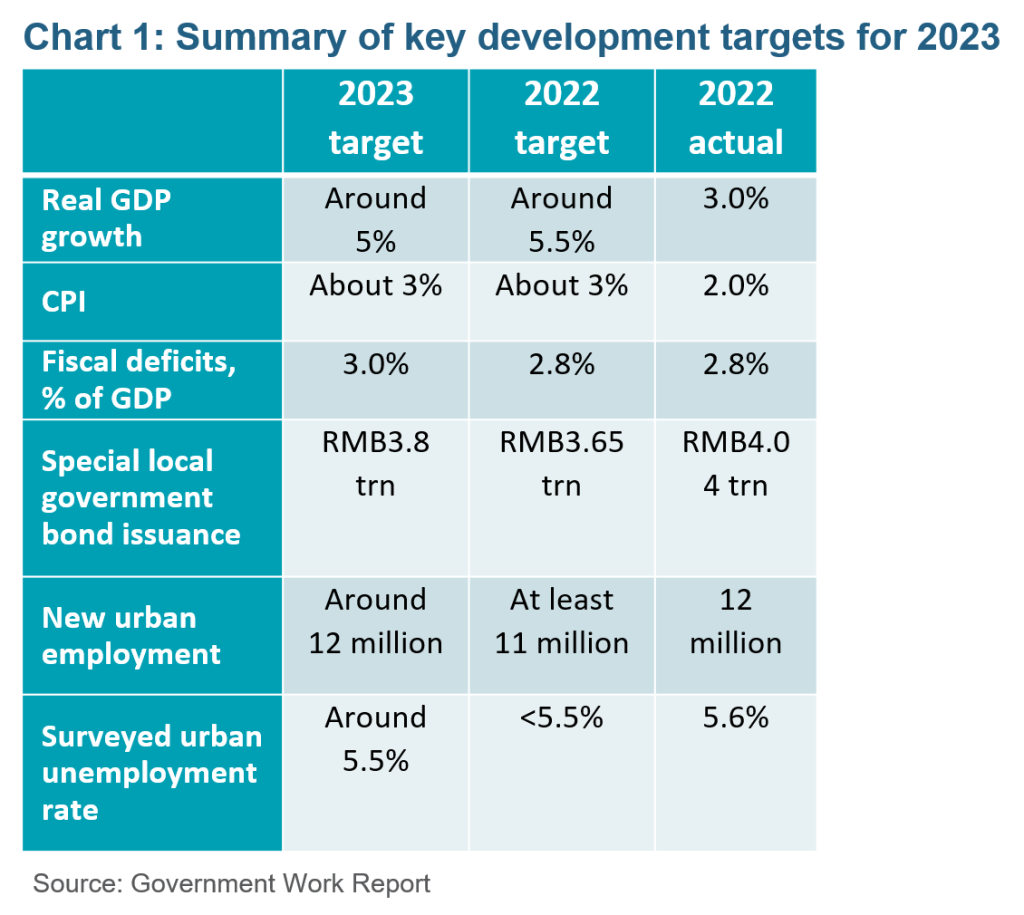 Chart 1: Summary of key development targets for 2023

| | 2023 target | 2022 target | 2022 actual |
|---|---|---|---|
| Real GDP growth | Around 5% | Around 5.5% | 3.0% |
| CPI | About 3% | About 3% | 2.0% |
| Fiscal deficits, % of GDP | 3.0% | 2.8% | 2.8% |
| Special local government bond issuance | RMB3.8 trn | RMB3.65 trn | RMB4.04 trn |
| New urban employment | Around 12 million | At least 11 million | 12 million |
| Surveyed urban unemployment rate | Around 5.5% | <5.5% | 5.6% |

Source: Government Work Report